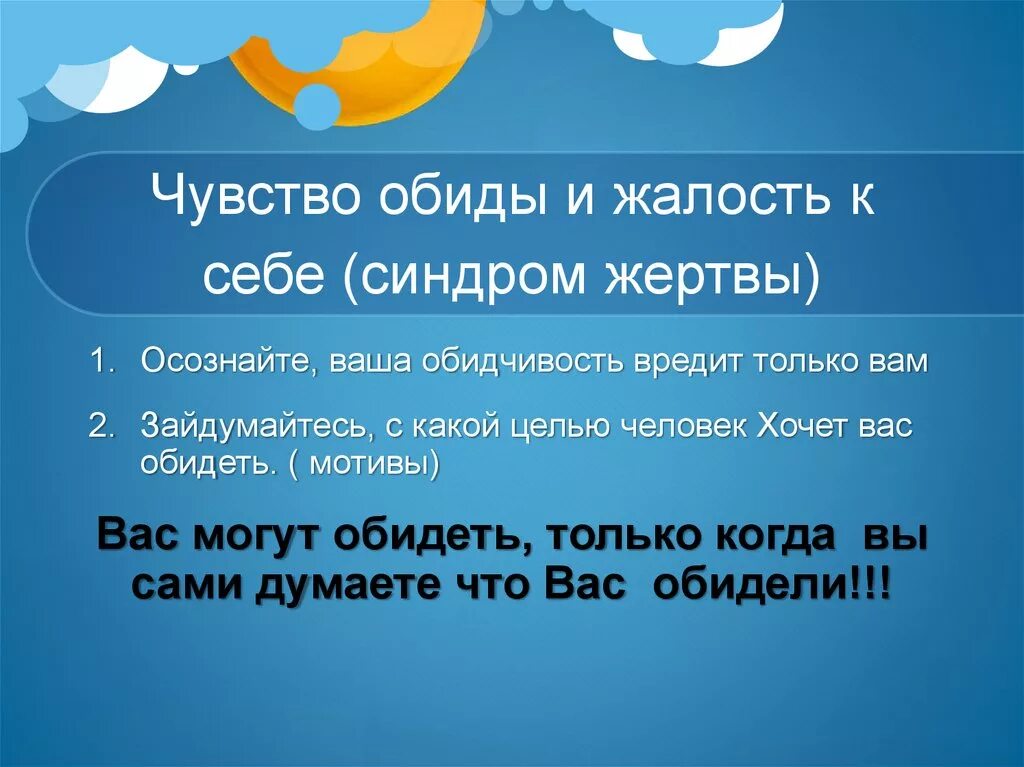 Чувство обиды и жалость к себе (синдром жертвы)

1. Осознайте, ваша обидчивость вредит только вам

2. Зайдумайтесь, с какой целью человек Хочет вас обидеть. ( мотивы)

Вас могут обидеть, только когда вы сами думаете что Вас обидели!!!